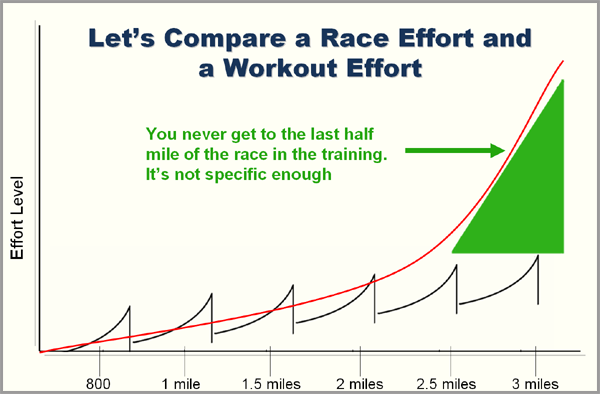 Let's Compare a Race Effort and a Workout Effort

You never get to the last half mile of the race in the training. It's not specific enough

Effort Level

800
1 mile
1.5 miles
2 miles
2.5 miles
3 miles